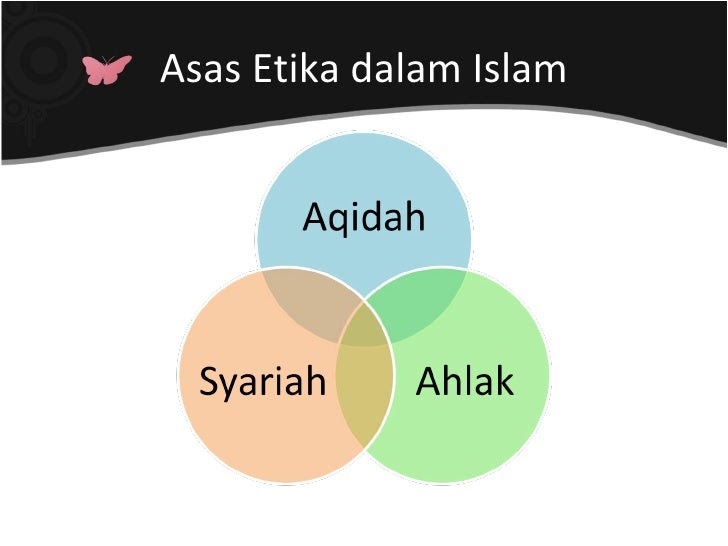 Asas Etika dalam Islam

Aqidah

Syariah

Ahlak